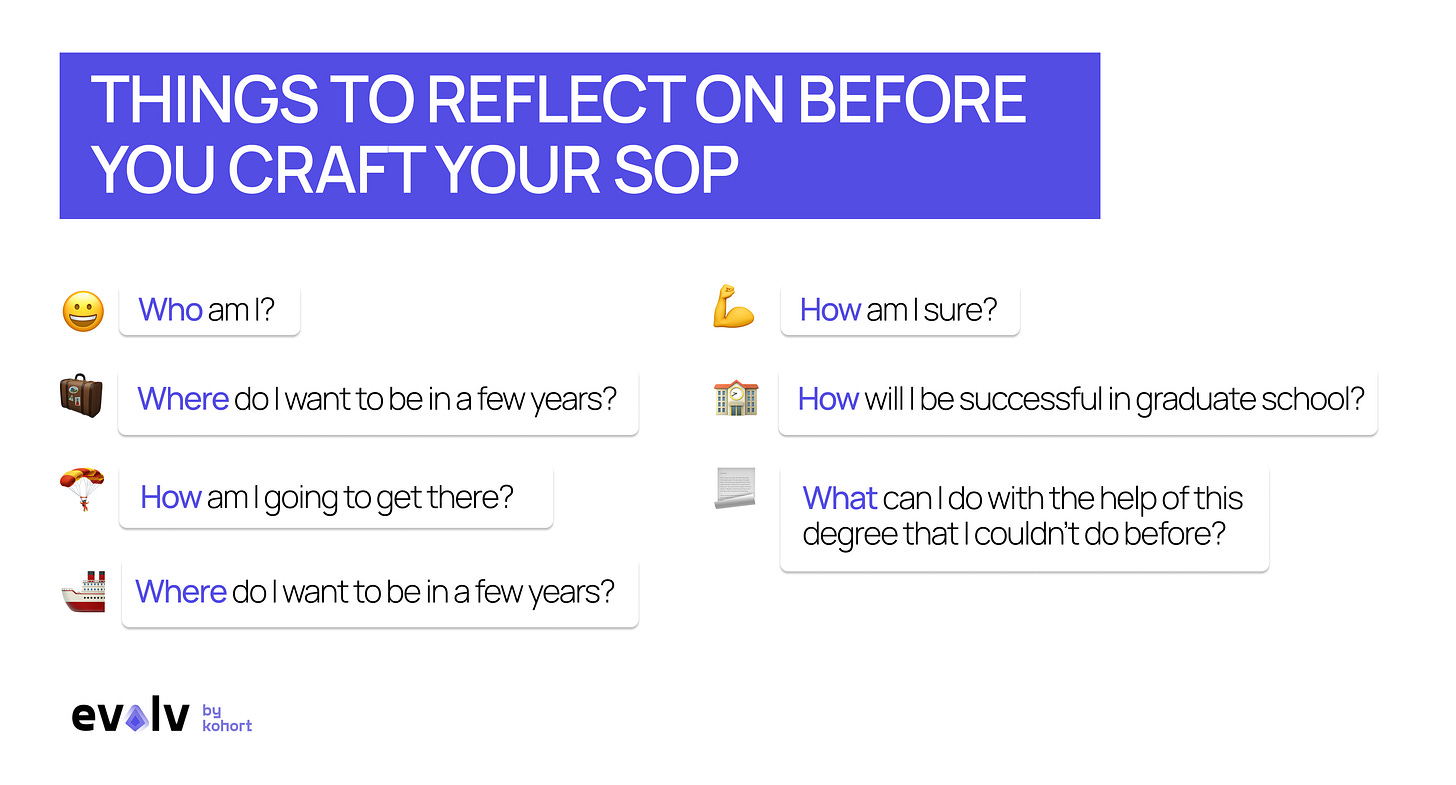 THINGS TO REFLECT ON BEFORE YOU CRAFT YOUR SOP

Who am I?

Where do I want to be in a few years?

How am I going to get there?

Where do I want to be in a few years?

How am I sure?

How will I be successful in graduate school?

What can I do with the help of this degree that I couldn't do before?

evolv by kohort